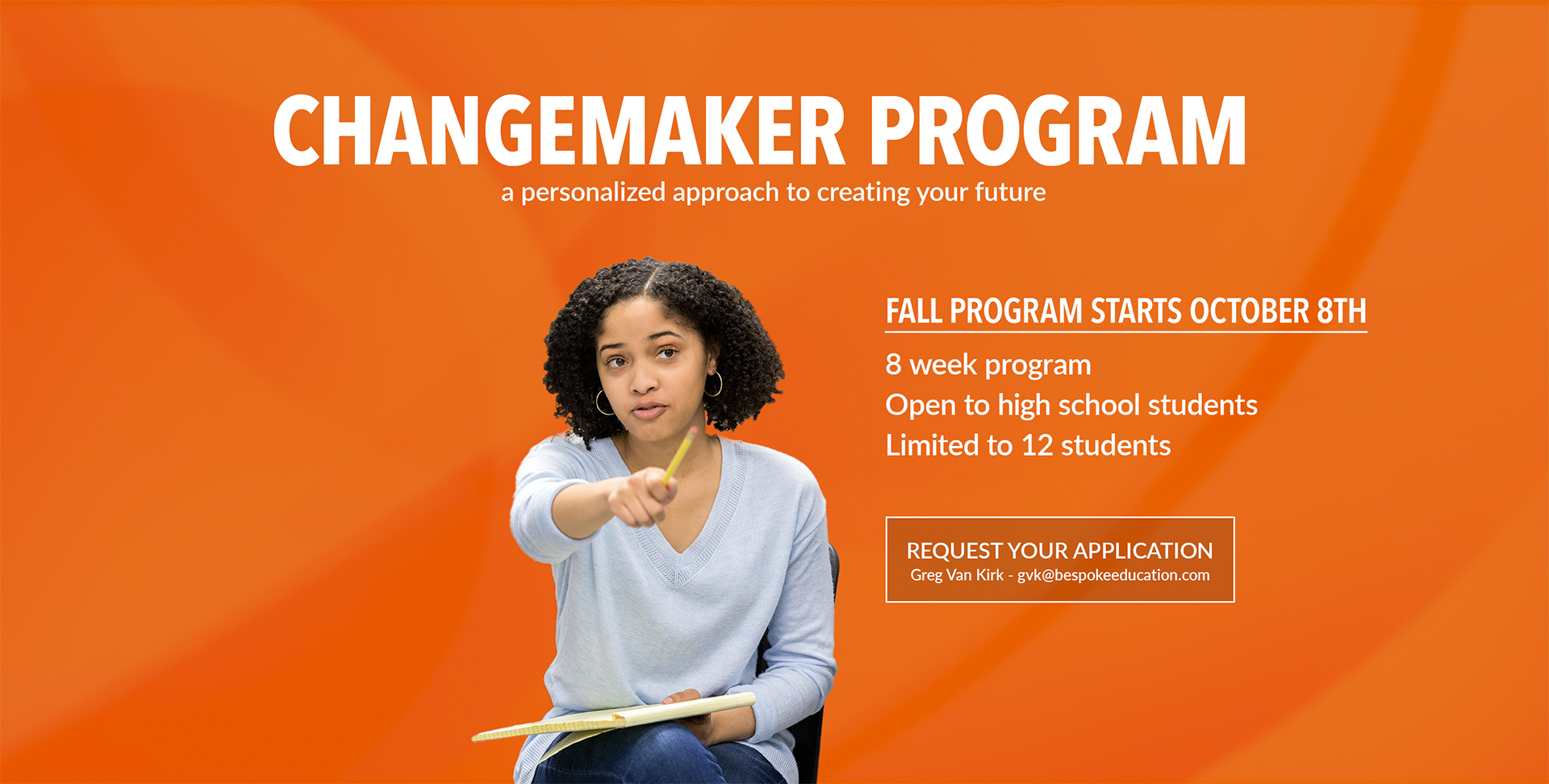 CHANGEMAKER PROGRAM
a personalized approach to creating your future

FALL PROGRAM STARTS OCTOBER 8TH

8 week program
Open to high school students
Limited to 12 students

REQUEST YOUR APPLICATION
Greg Van Kirk - gvk@bespokeeducation.com